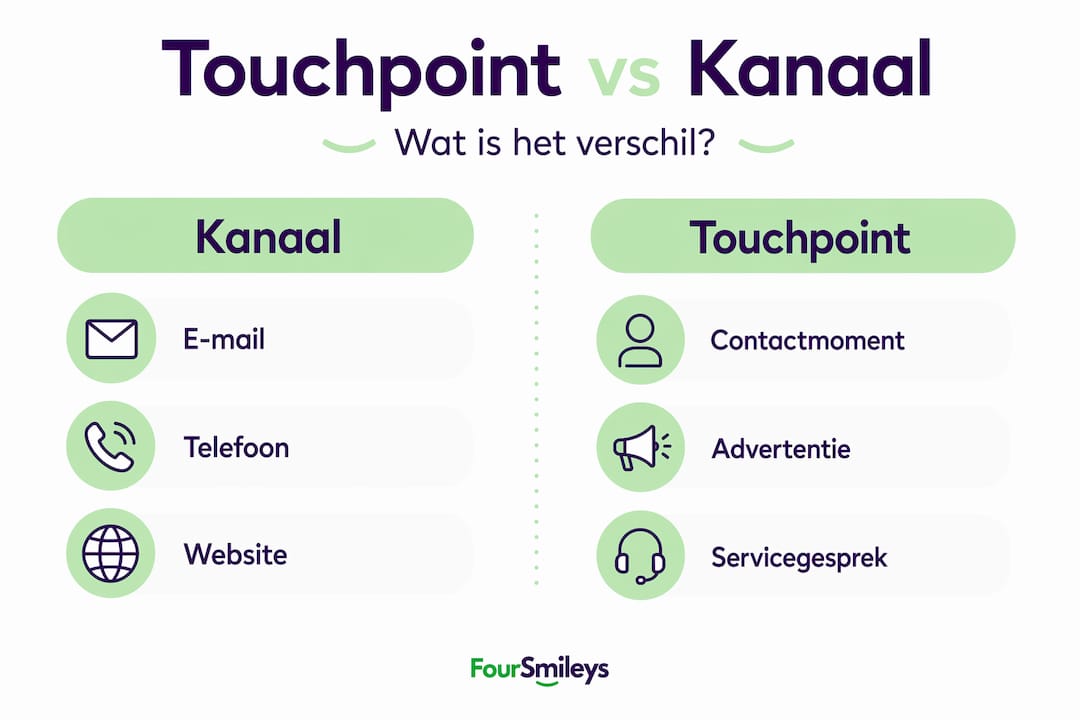 Touchpoint vs Kanaal

Wat is het verschil?

Kanaal

E-mail

Telefoon

Website

Touchpoint

Contactmoment

Advertentie

Servicegesprek

FourSmileys